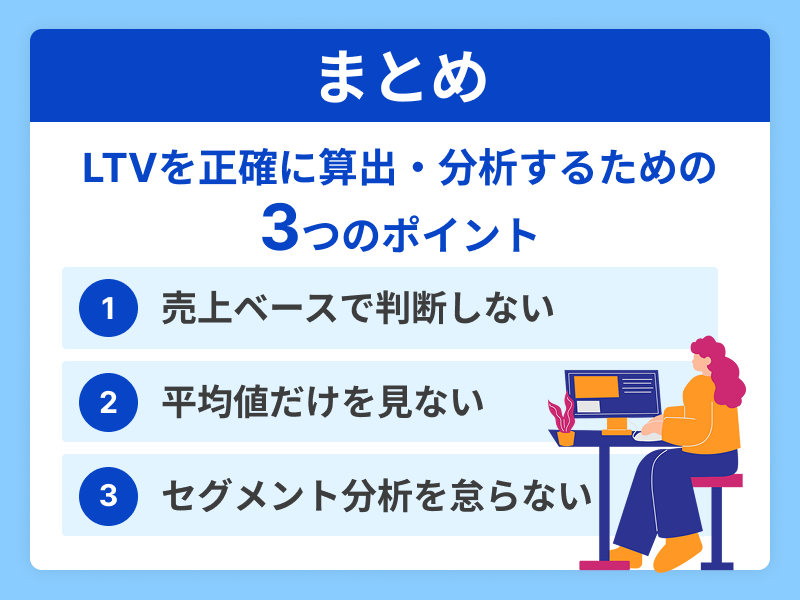 まとめ

LTVを正確に算出・分析するための
3つのポイント

1 売上ベースで判断しない

2 平均値だけを見ない

3 セグメント分析を怠らない